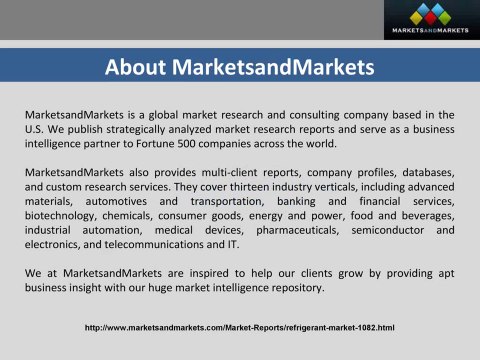 MARKETSANDMARKETS

About MarketsandMarkets

MarketsandMarkets is a global market research and consulting company based in the U.S. We publish strategically analyzed market research reports and serve as a business intelligence partner to Fortune 500 companies across the world.

MarketsandMarkets also provides multi-client reports, company profiles, databases, and custom research services. They cover thirteen industry verticals, including advanced materials, automotives and transportation, banking and financial services, biotechnology, chemicals, consumer goods, energy and power, food and beverages, industrial automation, medical devices, pharmaceuticals, semiconductor and electronics, and telecommunications and IT.

We at MarketsandMarkets are inspired to help our clients grow by providing apt business insight with our huge market intelligence repository.

http://www.marketsandmarkets.com/Market-Reports/refrigerant-market-1082.html